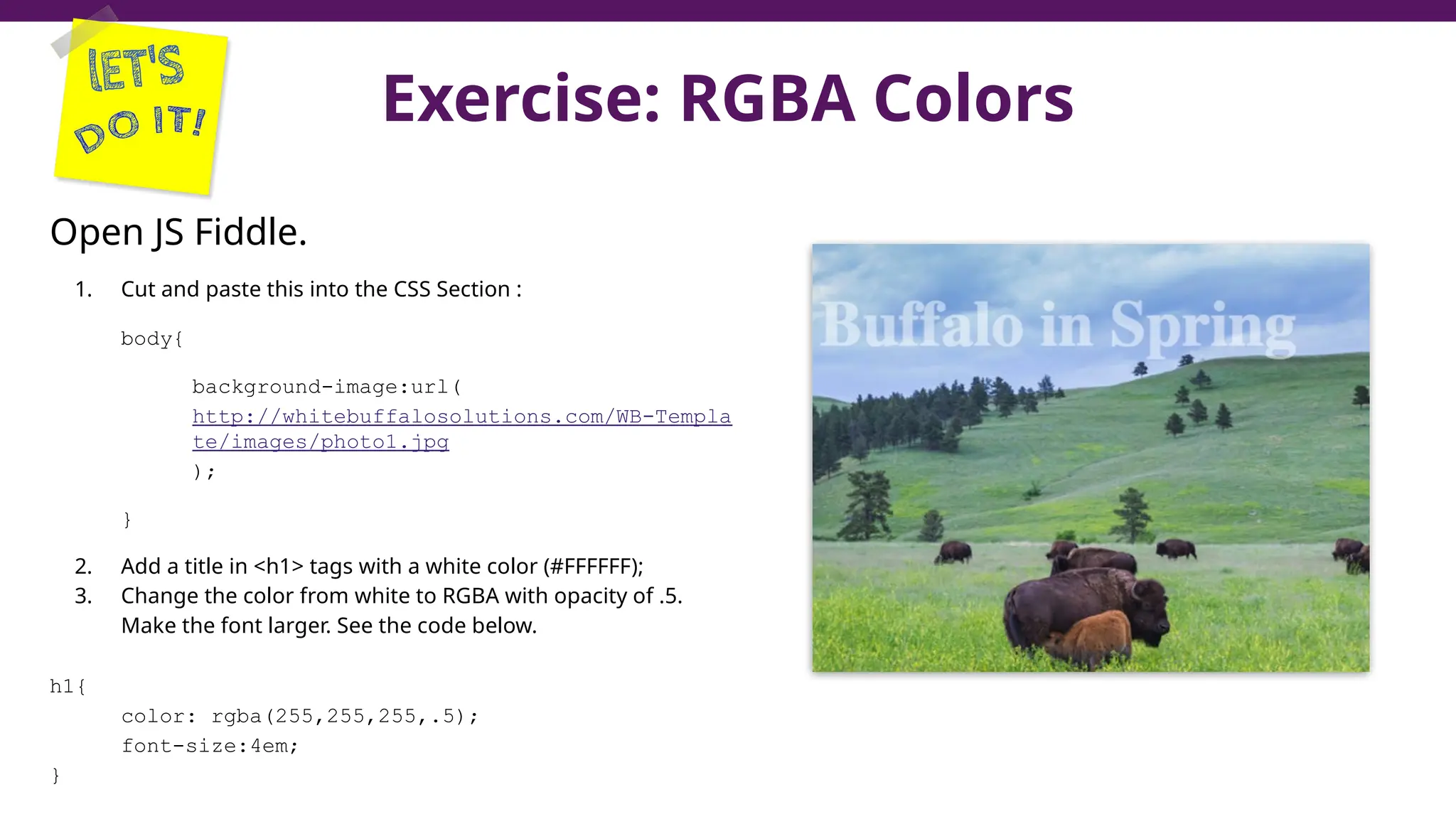 LET'S DO IT!

Exercise: RGBA Colors

Open JS Fiddle.

1. Cut and paste this into the CSS Section :

body{

background-image:url(
http://whitebuffalosolutions.com/WB-Template/images/photo1.jpg
);

}

2. Add a title in <h1> tags with a white color (#FFFFFF);
3. Change the color from white to RGBA with opacity of .5. Make the font larger. See the code below.

h1{
color: rgba(255,255,255,.5);
font-size:4em;
}

Buffalo in Spring